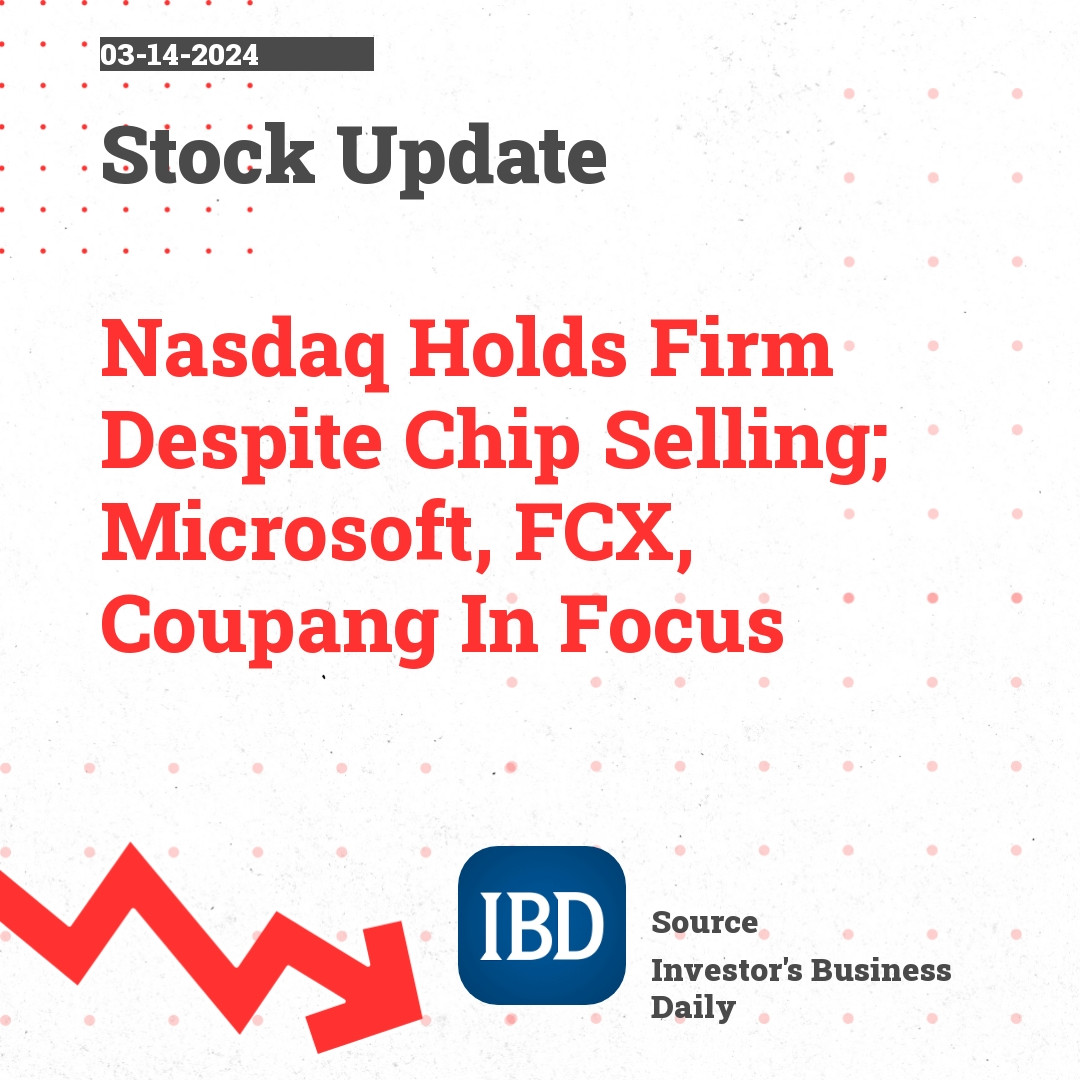 03-14-2024

Stock Update

Nasdaq Holds Firm Despite Chip Selling; Microsoft, FCX, Coupang In Focus

IBD

Source

Investor's Business Daily